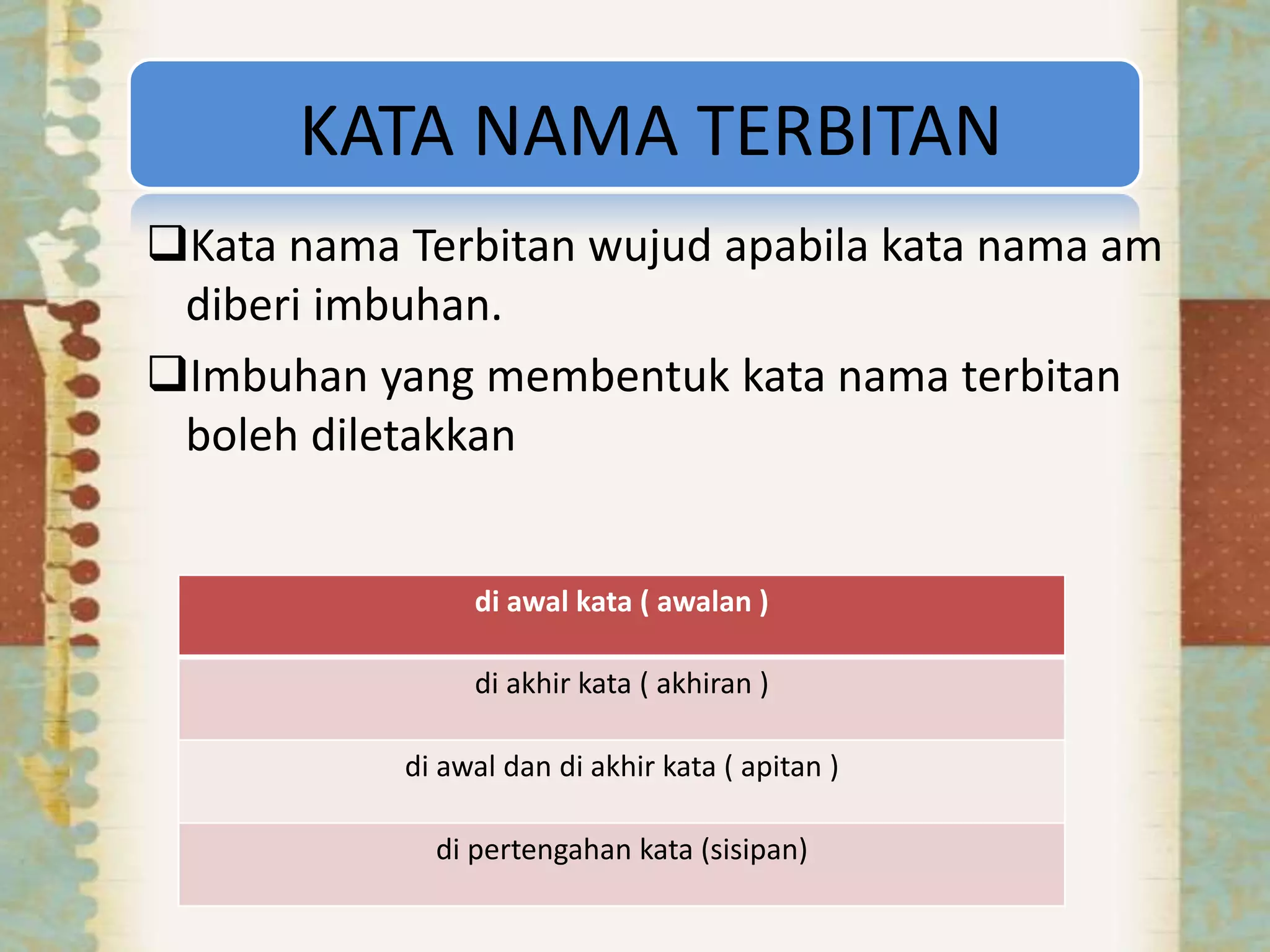 KATA NAMA TERBITAN

❑Kata nama Terbitan wujud apabila kata nama am diberi imbuhan.

❑Imbuhan yang membentuk kata nama terbitan boleh diletakkan

| di awal kata ( awalan ) |
|---|
| di akhir kata ( akhiran ) |
| di awal dan di akhir kata ( apitan ) |
| di pertengahan kata (sisipan) |